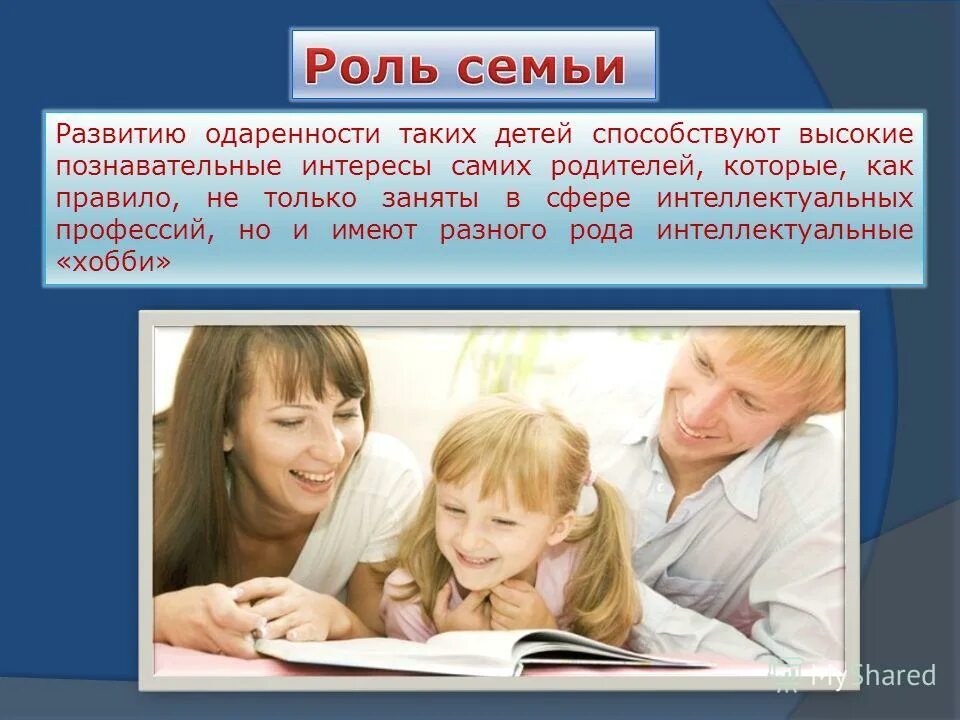 Роль семьи

Развитию одаренности таких детей способствуют высокие познавательные интересы самих родителей, которые, как правило, не только заняты в сфере интеллектуальных профессий, но и имеют разного рода интеллектуальные «хобби»

MyShared